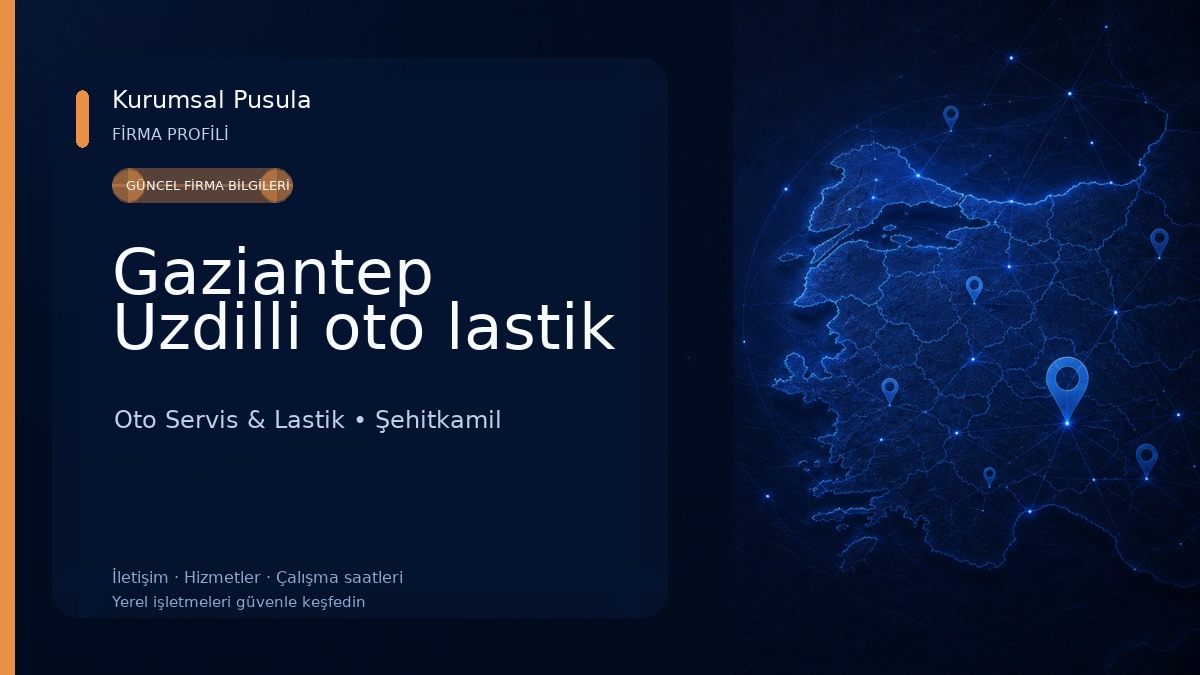 Kurumsal Pusula
FİRMA PROFİLİ

GÜNCEL FİRMA BİLGİLERİ

Gaziantep Uzdilli oto lastik

Oto Servis & Lastik • Şehitkamil

İletişim · Hizmetler · Çalışma saatleri
Yerel işletmeleri güvenle keşfedin